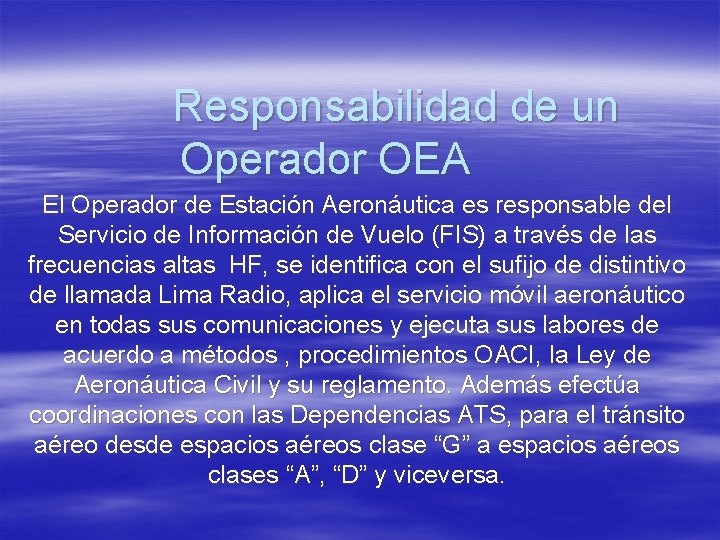 Responsabilidad de un Operador OEA

El Operador de Estación Aeronáutica es responsable del Servicio de Información de Vuelo (FIS) a través de las frecuencias altas HF, se identifica con el sufijo de distintivo de llamada Lima Radio, aplica el servicio móvil aeronáutico en todas sus comunicaciones y ejecuta sus labores de acuerdo a métodos , procedimientos OACI, la Ley de Aeronáutica Civil y su reglamento. Además efectúa coordinaciones con las Dependencias ATS, para el tránsito aéreo desde espacios aéreos clase “G” a espacios aéreos clases “A”, “D” y viceversa.